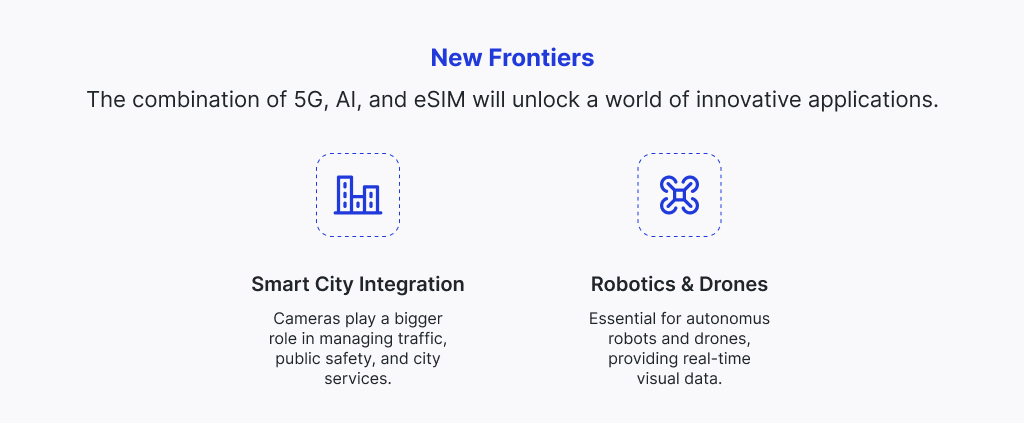 New Frontiers

The combination of 5G, AI, and eSIM will unlock a world of innovative applications.

Smart City Integration

Cameras play a bigger role in managing traffic, public safety, and city services.

Robotics & Drones

Essential for autonomus robots and drones, providing real-time visual data.